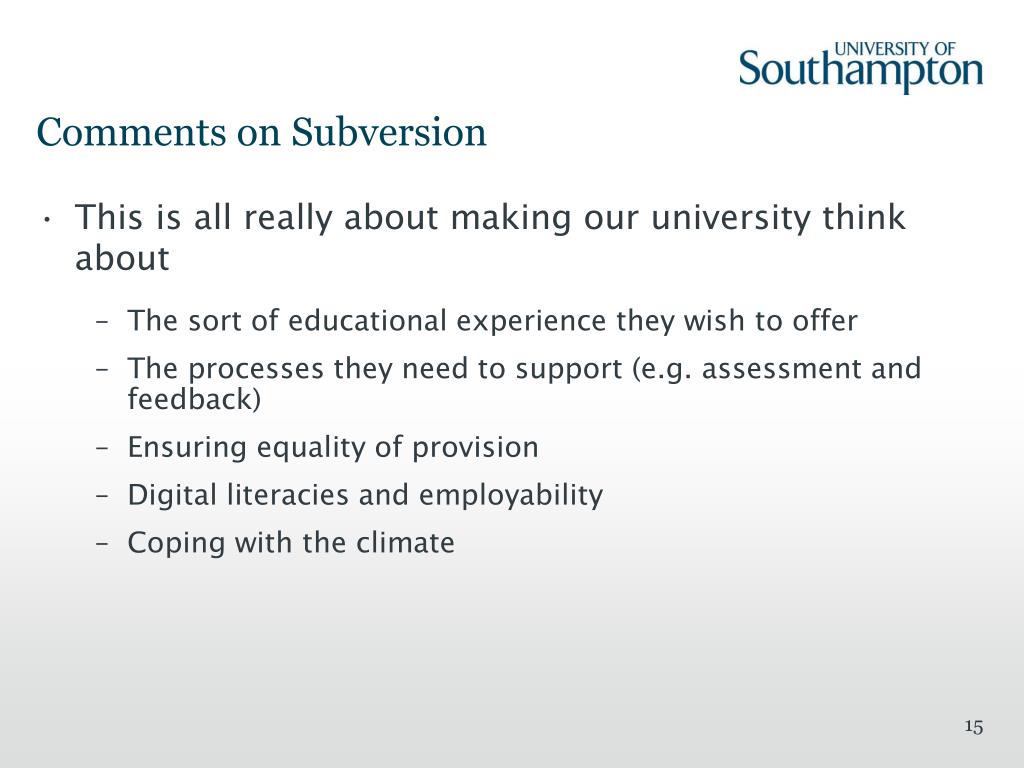 UNIVERSITY OF
Southampton

Comments on Subversion

• This is all really about making our university think about

– The sort of educational experience they wish to offer
– The processes they need to support (e.g. assessment and feedback)
– Ensuring equality of provision
– Digital literacies and employability
– Coping with the climate

15